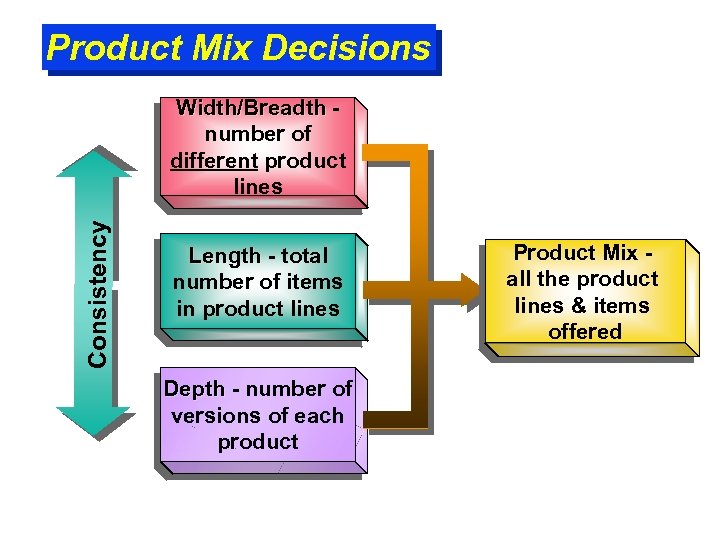 Product Mix Decisions

Consistency

Width/Breadth - number of different product lines

Length - total number of items in product lines

Depth - number of versions of each product

Product Mix - all the product lines & items offered